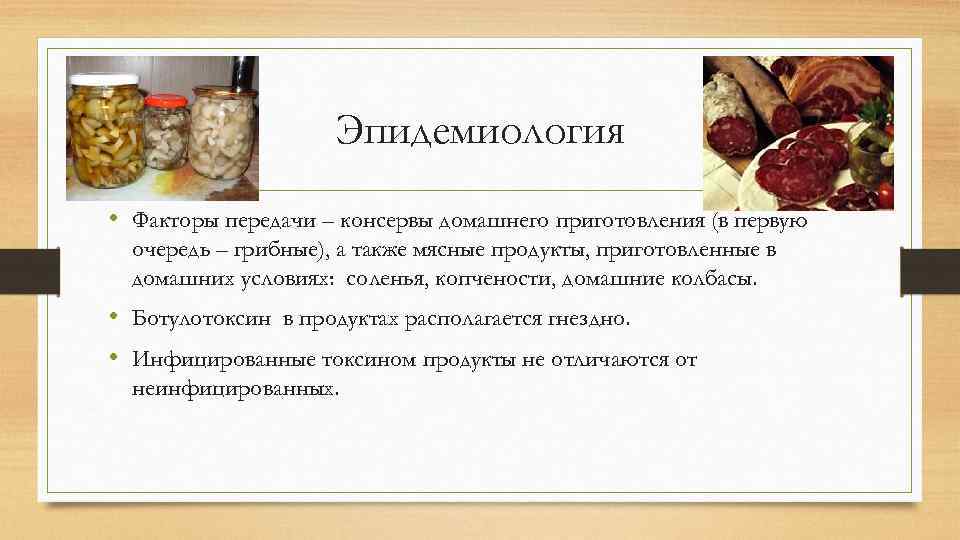 Эпидемиология

• Факторы передачи – консервы домашнего приготовления (в первую очередь – грибные), а также мясные продукты, приготовленные в домашних условиях: соленья, копчености, домашние колбасы.

• Ботулотоксин в продуктах располагается гнездно.

• Инфицированные токсином продукты не отличаются от неинфицированных.